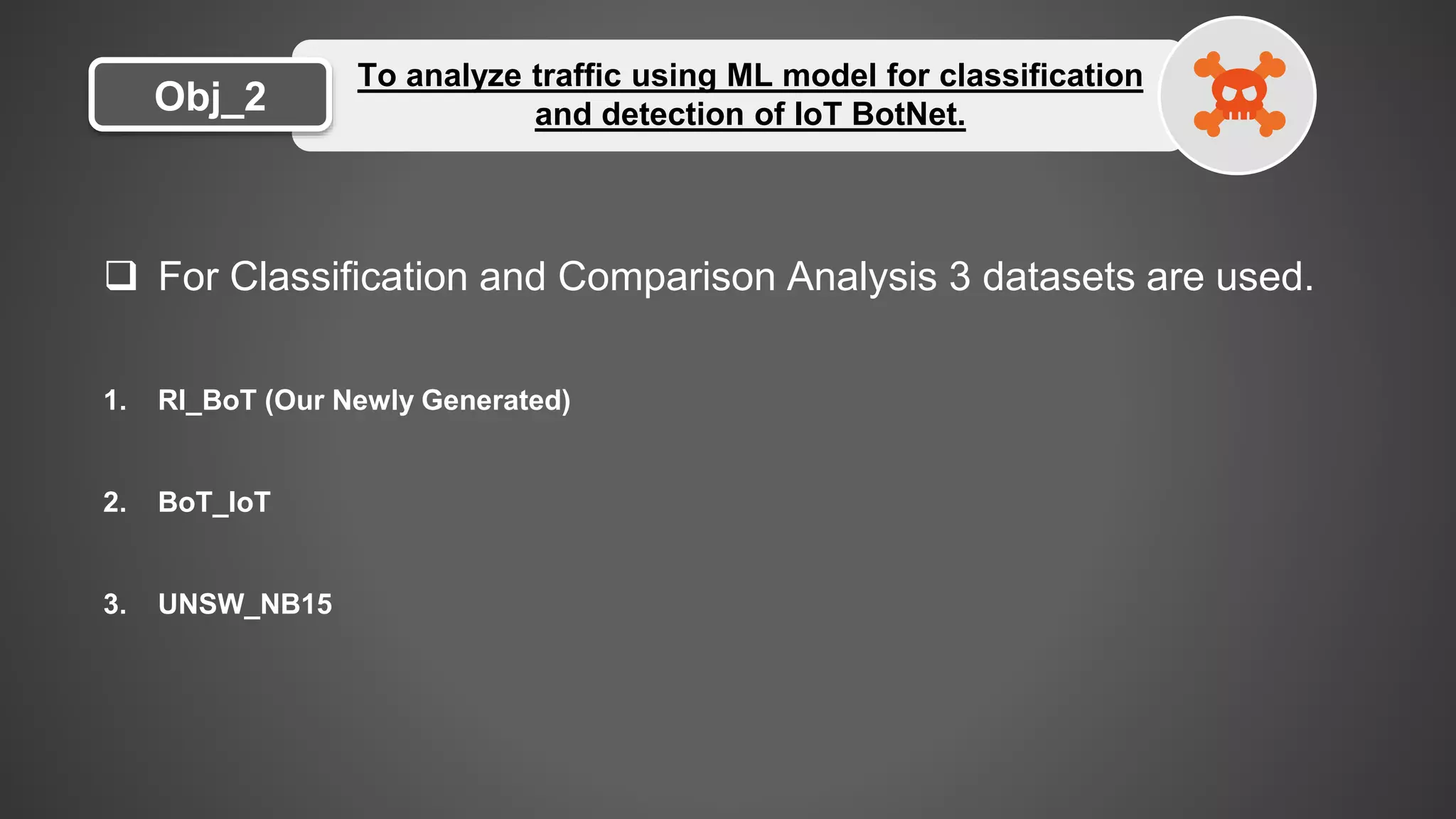 Obj_2

To analyze traffic using ML model for classification and detection of IoT BotNet.

❑ For Classification and Comparison Analysis 3 datasets are used.

1. RI_BoT (Our Newly Generated)

2. BoT_IoT

3. UNSW_NB15